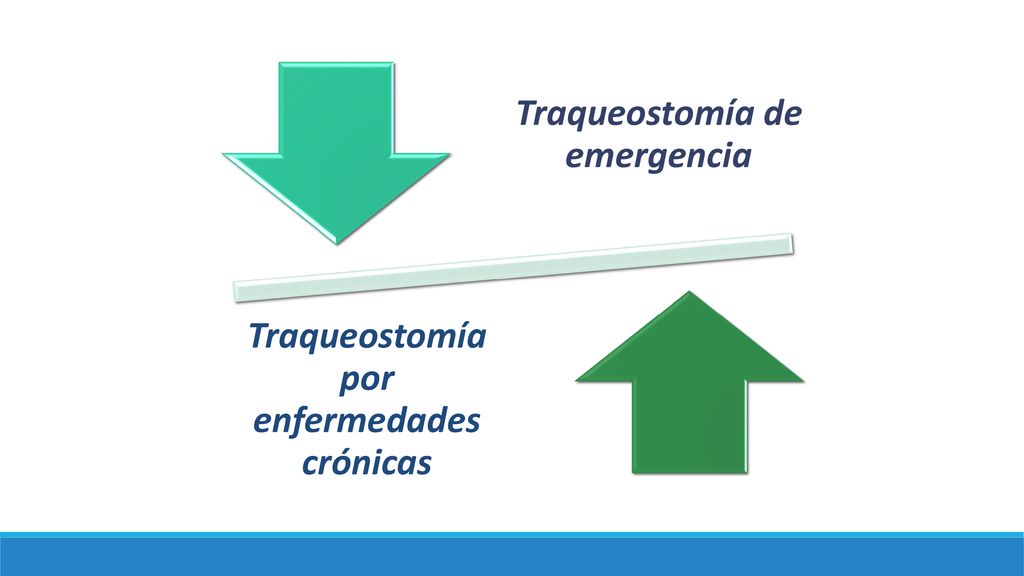 Traqueostomía de emergencia

Traqueostomía por enfermedades crónicas